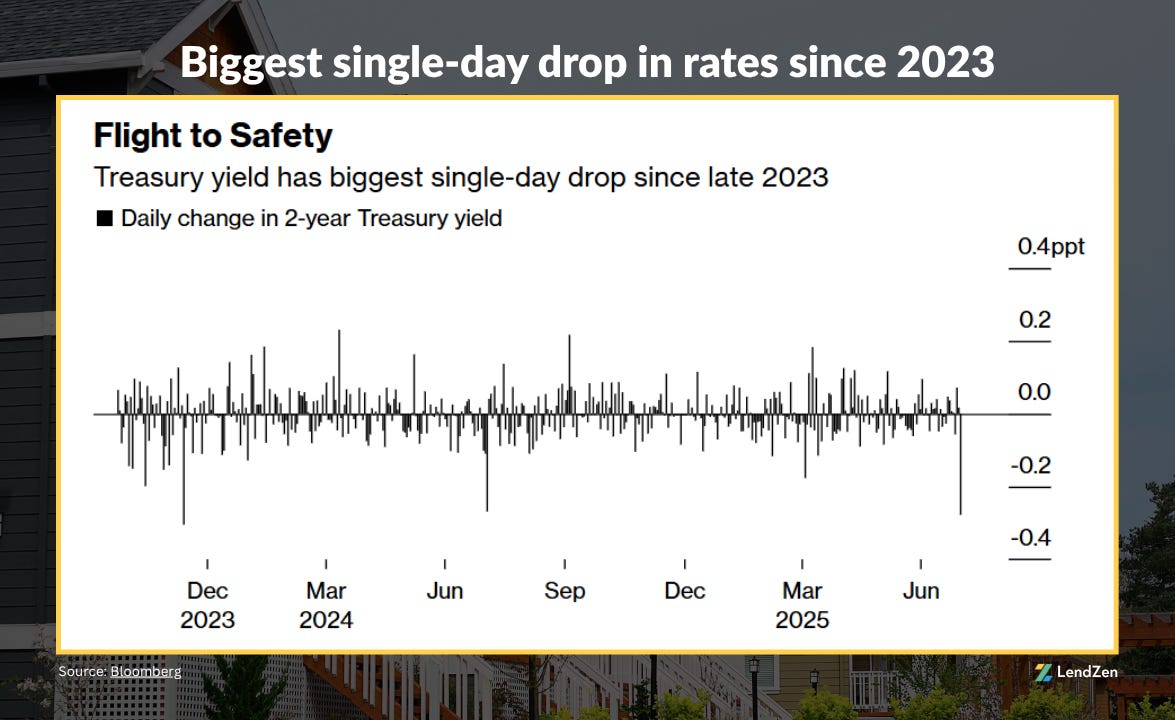 Biggest single-day drop in rates since 2023

Flight to Safety

Treasury yield has biggest single-day drop since late 2023

■ Daily change in 2-year Treasury yield

0.4ppt
0.2
0.0
-0.2
-0.4

Dec 2023
Mar 2024
Jun
Sep
Dec
Mar 2025
Jun

Source: Bloomberg

LendZen